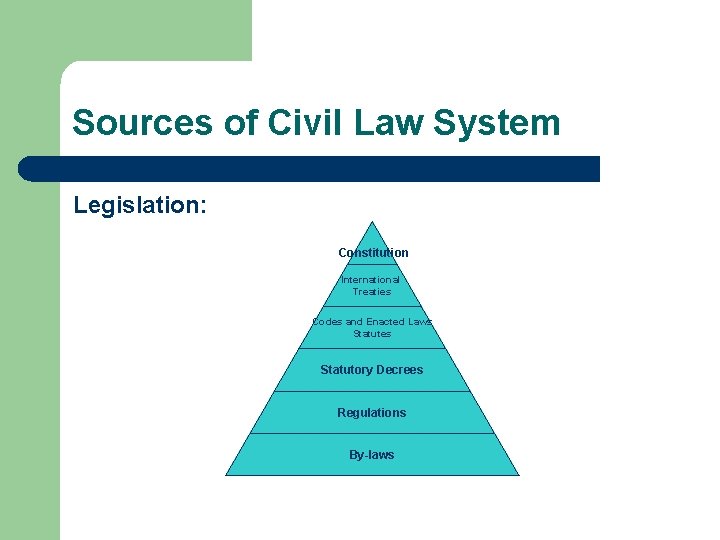 Sources of Civil Law System

Legislation:

Constitution

International Treaties

Codes and Enacted Laws Statutes

Statutory Decrees

Regulations

By-laws